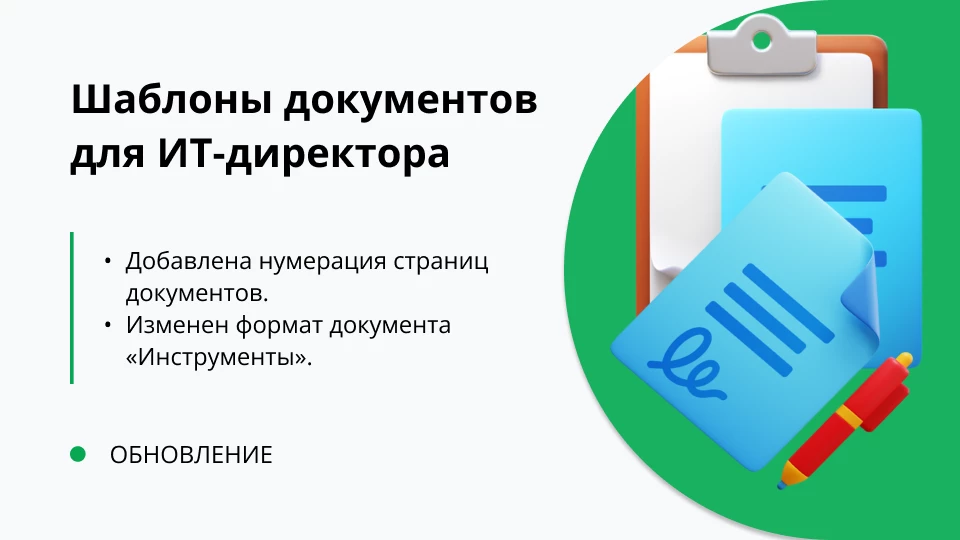 Шаблоны документов для ИТ-директора

• Добавлена нумерация страниц документов.
• Изменен формат документа «Инструменты».

ОБНОВЛЕНИЕ